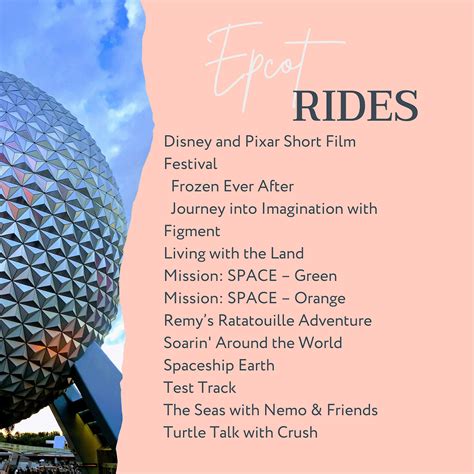 Epcot
RIDES

Disney and Pixar Short Film Festival
Frozen Ever After
Journey into Imagination with Figment
Living with the Land
Mission: SPACE – Green
Mission: SPACE – Orange
Remy's Ratatouille Adventure
Soarin' Around the World
Spaceship Earth
Test Track
The Seas with Nemo & Friends
Turtle Talk with Crush